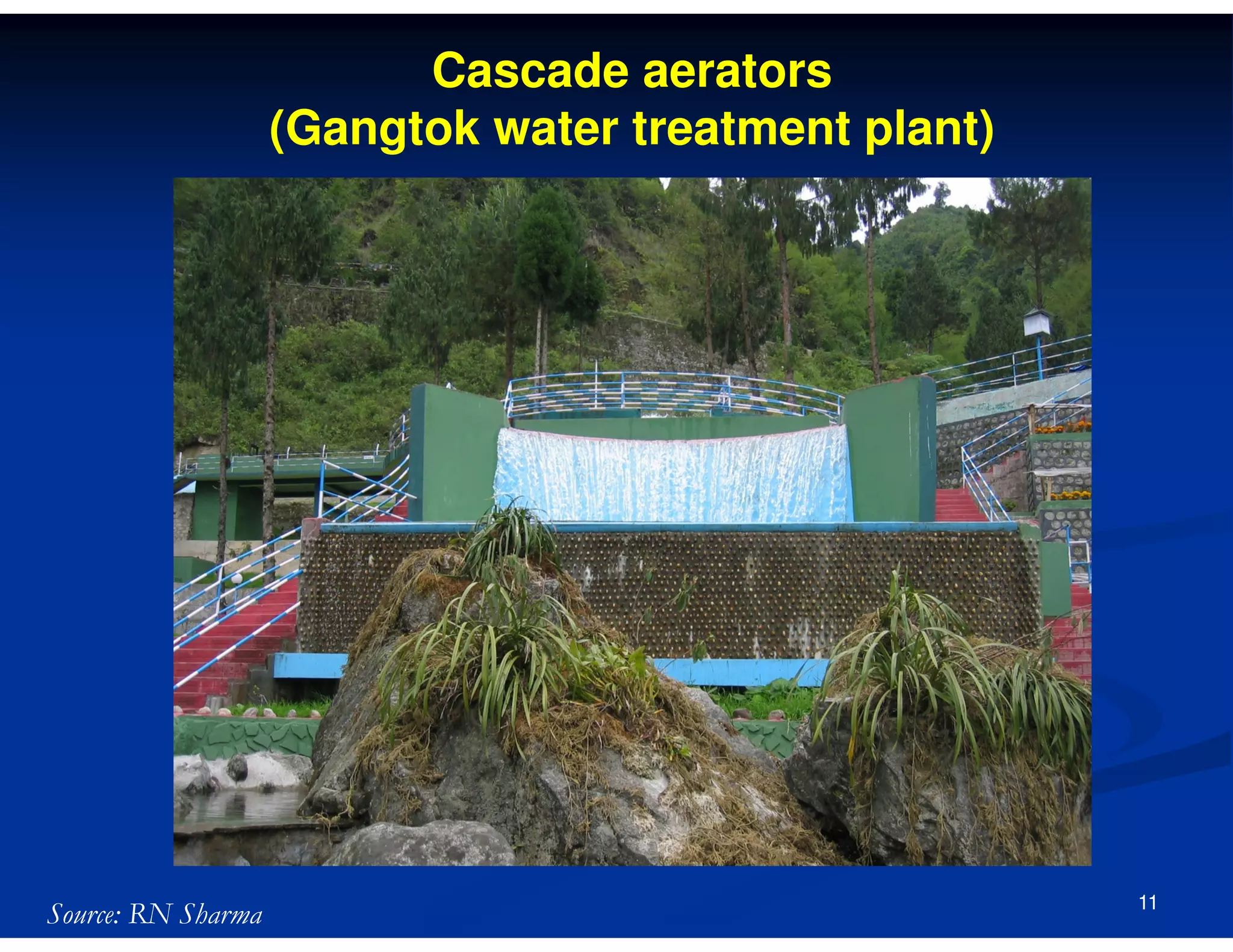 Cascade aerators
(Gangtok water treatment plant)

Source: RN Sharma

11